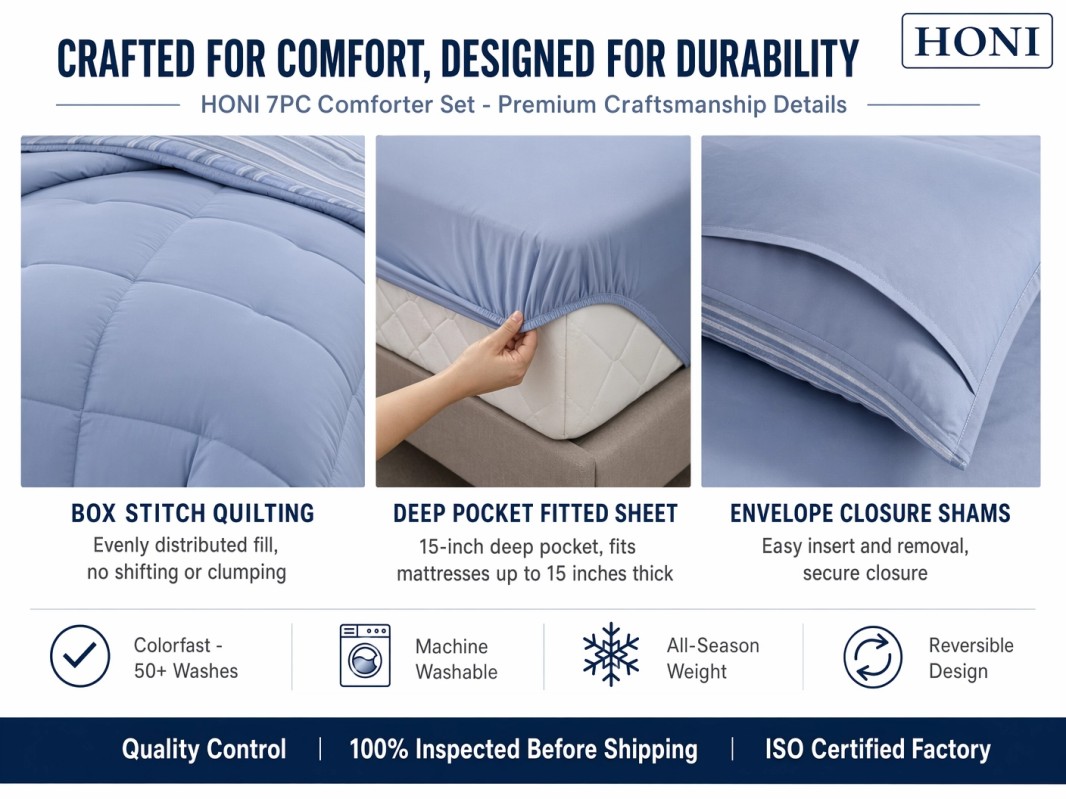 CRAFTED FOR COMFORT, DESIGNED FOR DURABILITY

HONI

HONI 7PC Comforter Set - Premium Craftsmanship Details

BOX STITCH QUILTING
Evenly distributed fill, no shifting or clumping

DEEP POCKET FITTED SHEET
15-inch deep pocket, fits mattresses up to 15 inches thick

ENVELOPE CLOSURE SHAMS
Easy insert and removal, secure closure

Colorfast - 50+ Washes

Machine Washable

All-Season Weight

Reversible Design

Quality Control | 100% Inspected Before Shipping | ISO Certified Factory